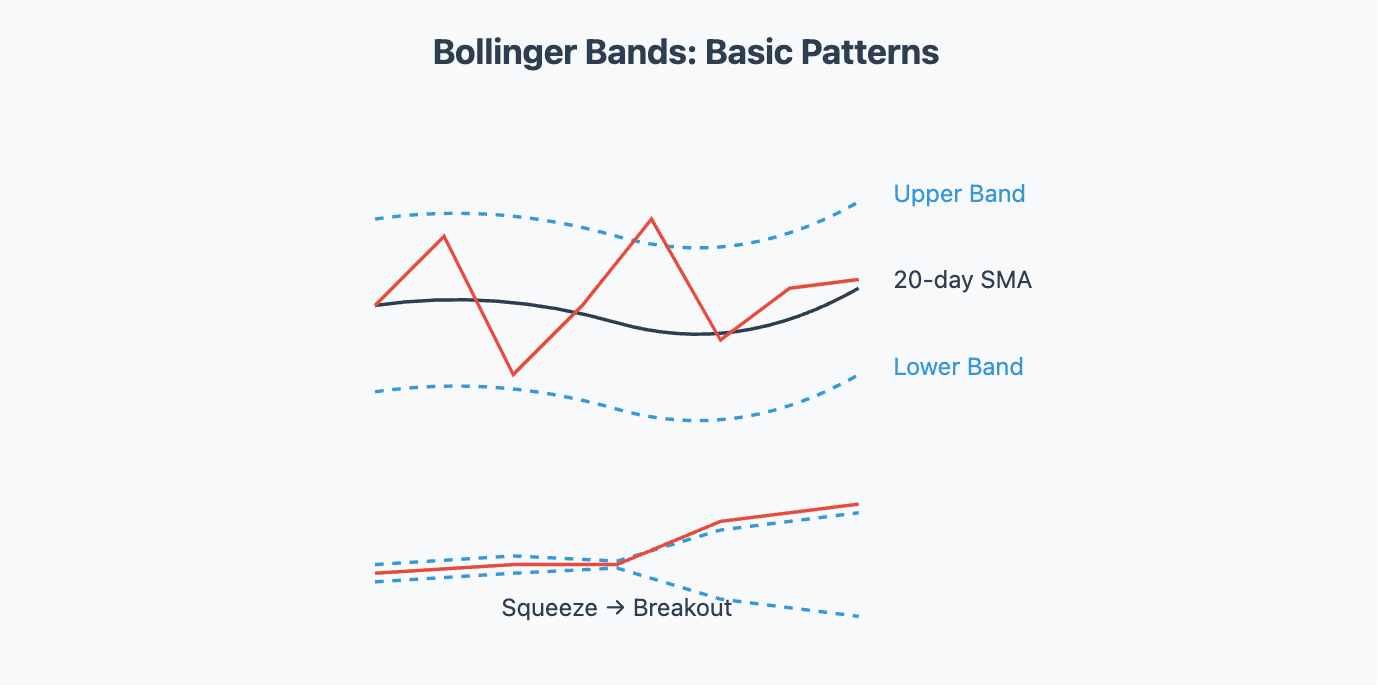 Bollinger Bands: Basic Patterns

Upper Band

20-day SMA

Lower Band

Squeeze → Breakout